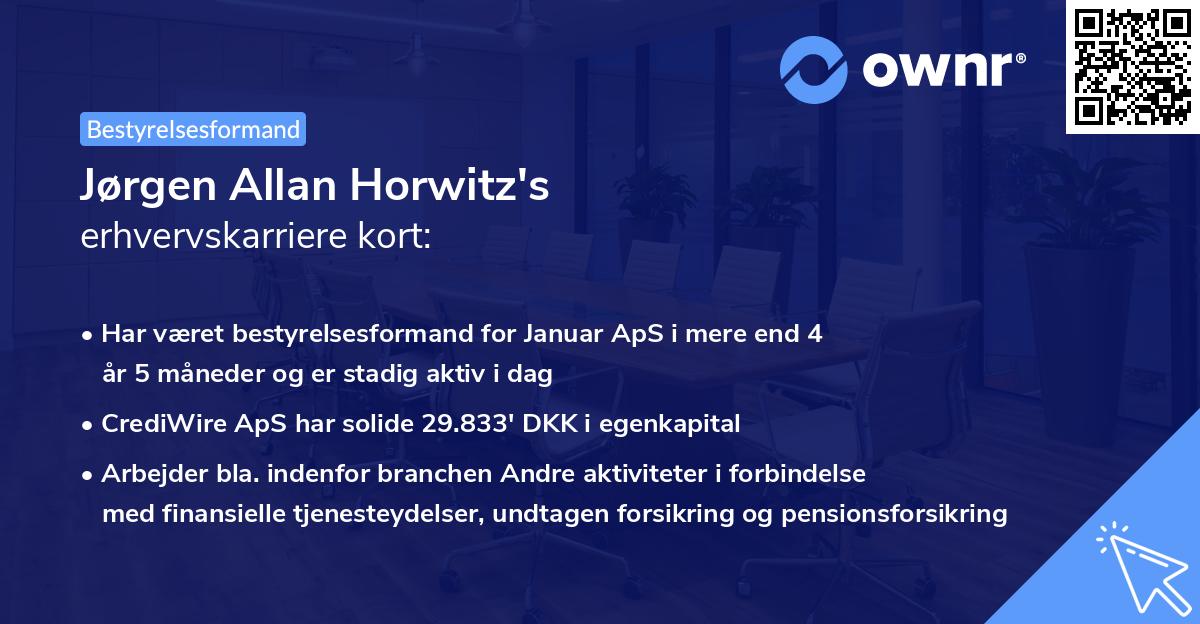 ownr®

Bestyrelsesformand

Jørgen Allan Horwitz's
erhvervskarriere kort:

• Har været bestyrelsesformand for Januar ApS i mere end 4 år 5 måneder og er stadig aktiv i dag

• CrediWire ApS har solide 29.833' DKK i egenkapital

• Arbejder bla. indenfor branchen Andre aktiviteter i forbindelse med finansielle tjenesteydelser, undtagen forsikring og pensionsforsikring